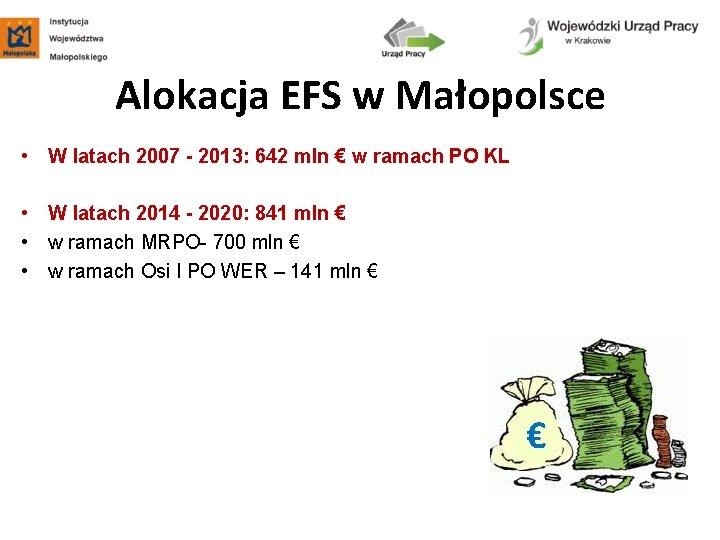 Małopolska

Instytucja Województwa Małopolskiego

Urząd Pracy

Wojewódzki Urząd Pracy w Krakowie

Alokacja EFS w Małopolsce

• W latach 2007 - 2013: 642 mln € w ramach PO KL

• W latach 2014 - 2020: 841 mln €
• w ramach MRPO- 700 mln €
• w ramach Osi I PO WER – 141 mln €

€